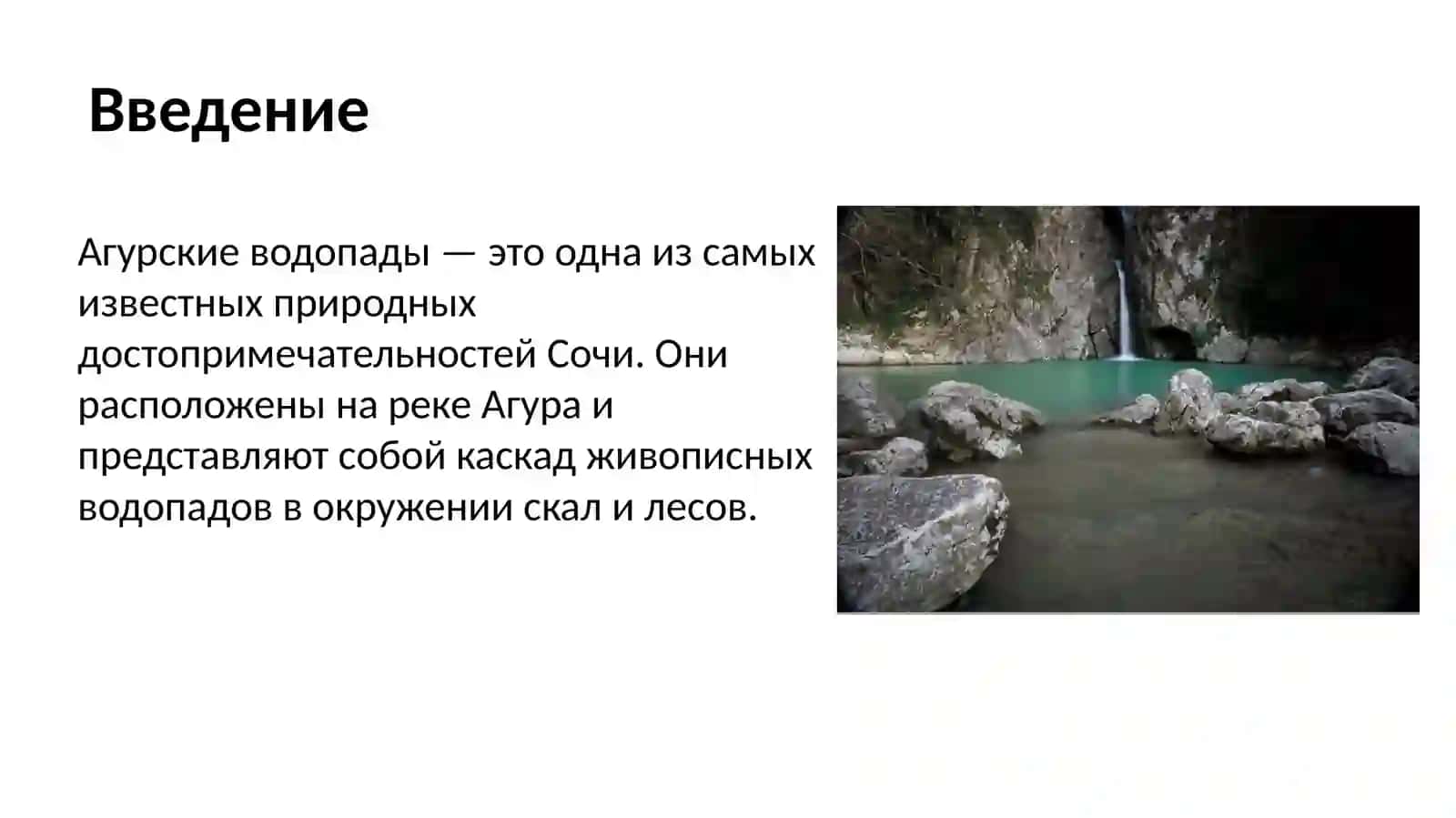 Введение

Агурские водопады — это одна из самых известных природных достопримечательностей Сочи. Они расположены на реке Агура и представляют собой каскад живописных водопадов в окружении скал и лесов.